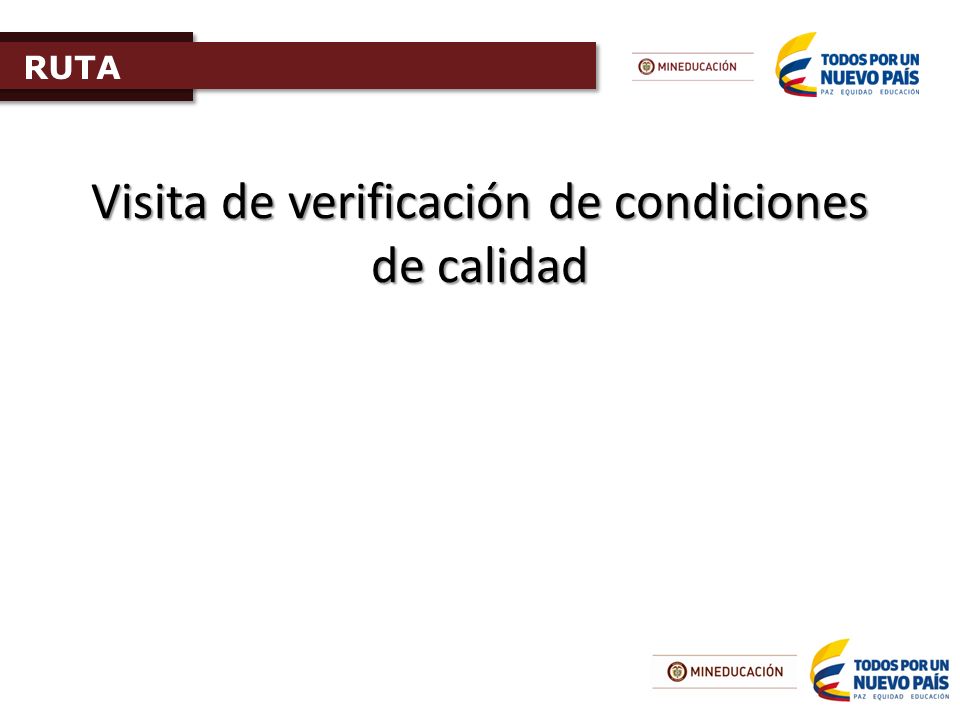 RUTA

MINEDUCACIÓN

TODOS POR UN NUEVO PAÍS
PAZ EQUIDAD EDUCACIÓN

Visita de verificación de condiciones de calidad

MINEDUCACIÓN

TODOS POR UN NUEVO PAÍS
PAZ EQUIDAD EDUCACIÓN